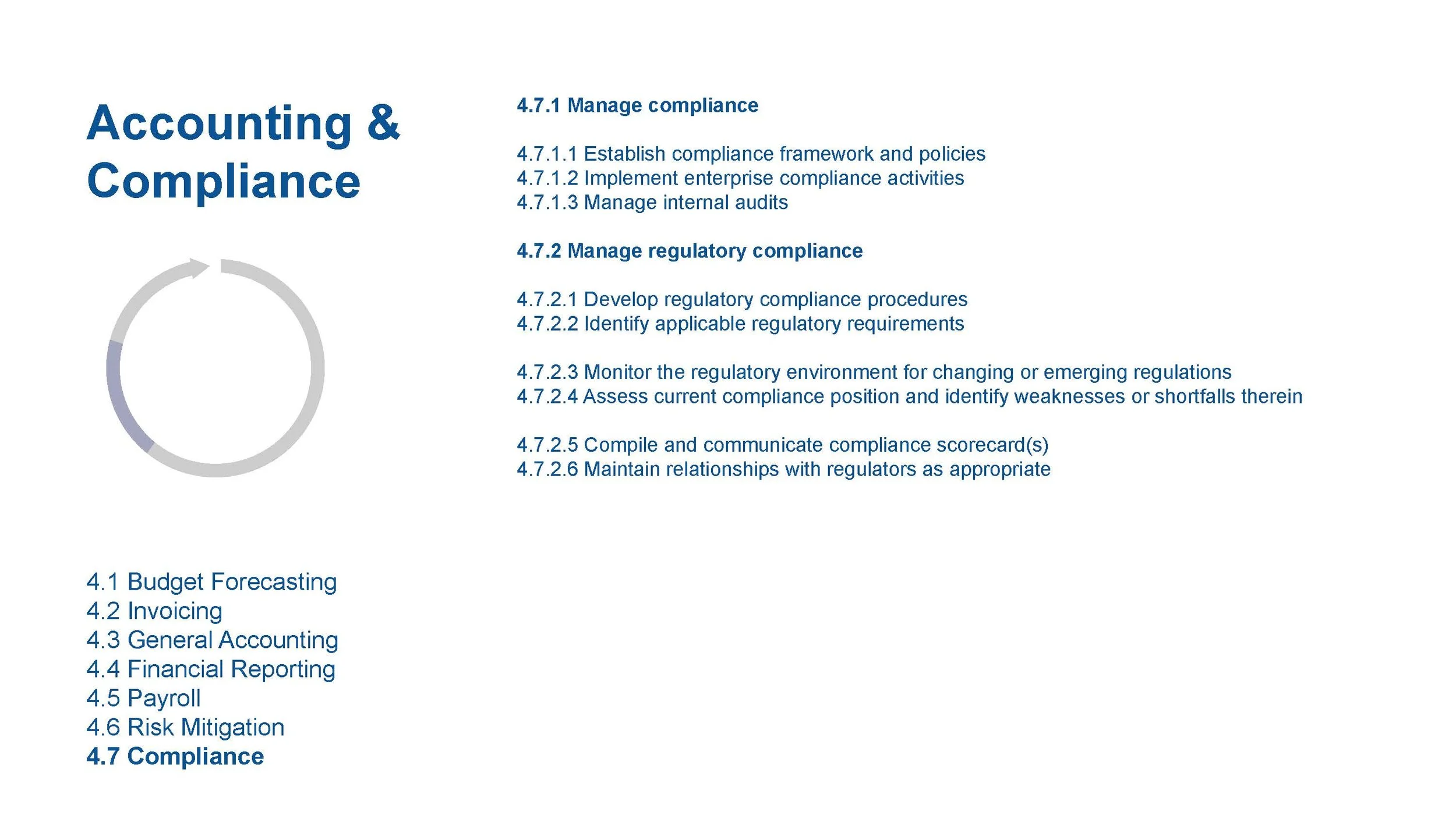 Accounting & Compliance

4.1 Budget Forecasting
4.2 Invoicing
4.3 General Accounting
4.4 Financial Reporting
4.5 Payroll
4.6 Risk Mitigation
4.7 Compliance

4.7.1 Manage compliance

4.7.1.1 Establish compliance framework and policies
4.7.1.2 Implement enterprise compliance activities
4.7.1.3 Manage internal audits

4.7.2 Manage regulatory compliance

4.7.2.1 Develop regulatory compliance procedures
4.7.2.2 Identify applicable regulatory requirements

4.7.2.3 Monitor the regulatory environment for changing or emerging regulations
4.7.2.4 Assess current compliance position and identify weaknesses or shortfalls therein

4.7.2.5 Compile and communicate compliance scorecard(s)
4.7.2.6 Maintain relationships with regulators as appropriate